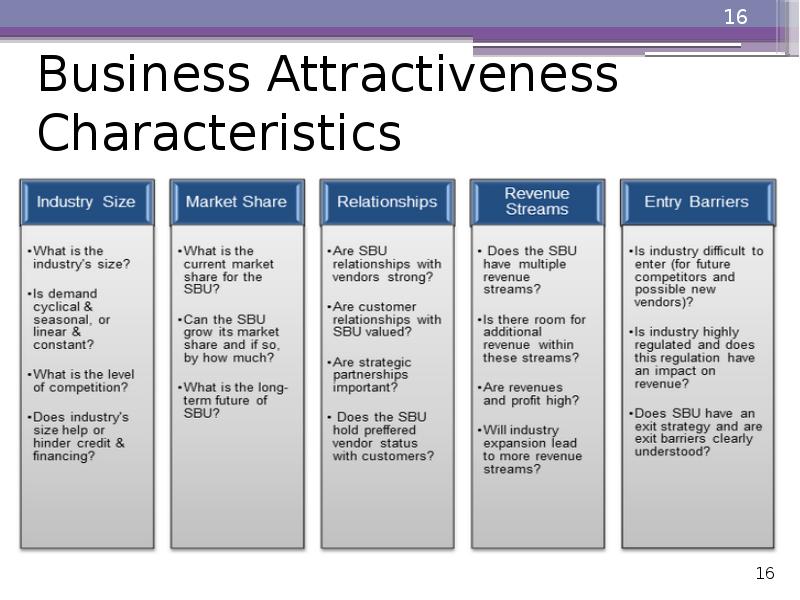 16

Business Attractiveness Characteristics

Industry Size

•What is the industry's size?

•Is demand cyclical & seasonal, or linear & constant?

•What is the level of competition?

•Does industry's size help or hinder credit & financing?

Market Share

•What is the current market share for the SBU?

•Can the SBU grow its market share and if so, by how much?

•What is the long-term future of SBU?

Relationships

•Are SBU relationships with vendors strong?

•Are customer relationships with SBU valued?

•Are strategic partnerships important?

• Does the SBU hold preffered vendor status with customers?

Revenue Streams

• Does the SBU have multiple revenue streams?

•Is there room for additional revenue within these streams?

•Are revenues and profit high?

•Will industry expansion lead to more revenue streams?

Entry Barriers

•Is industry difficult to enter (for future competitors and possible new vendors)?

•Is industry highly regulated and does this regulation have an impact on revenue?

•Does SBU have an exit strategy and are exit barriers clearly understood?

16